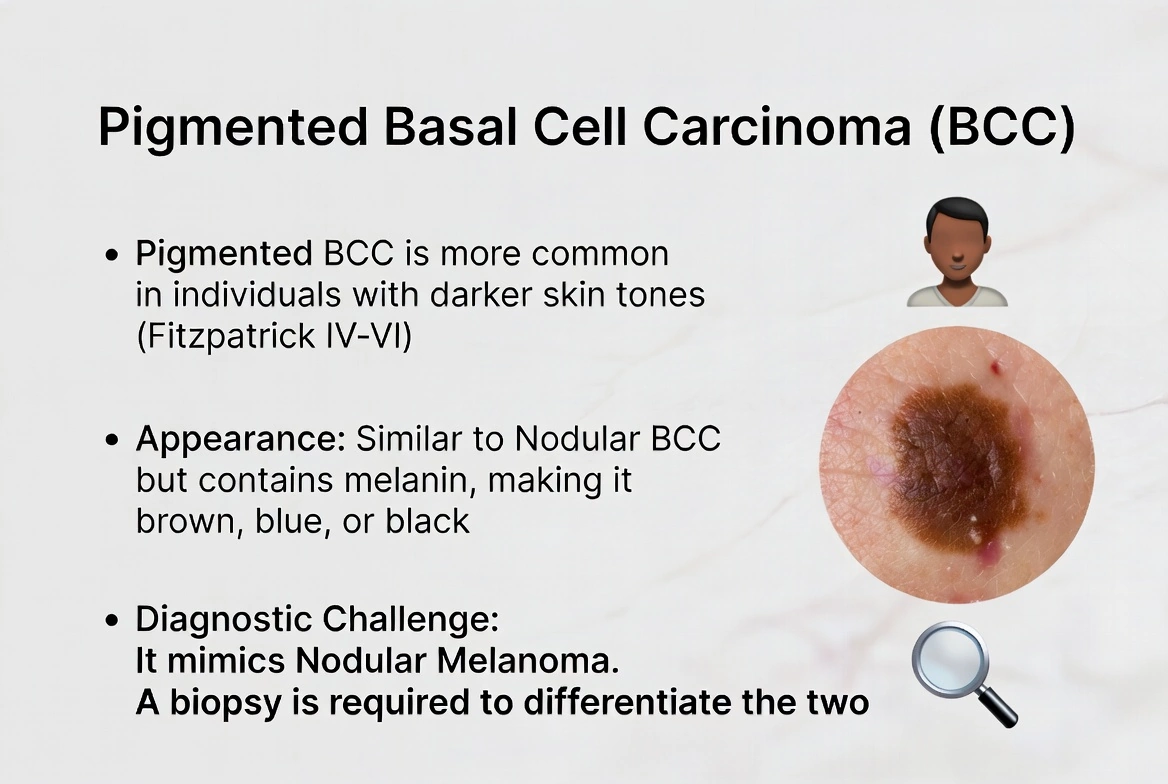 Pigmented Basal Cell Carcinoma (BCC)

• Pigmented BCC is more common in individuals with darker skin tones (Fitzpatrick IV-VI)

• Appearance: Similar to Nodular BCC but contains melanin, making it brown, blue, or black

• Diagnostic Challenge: It mimics Nodular Melanoma. A biopsy is required to differentiate the two